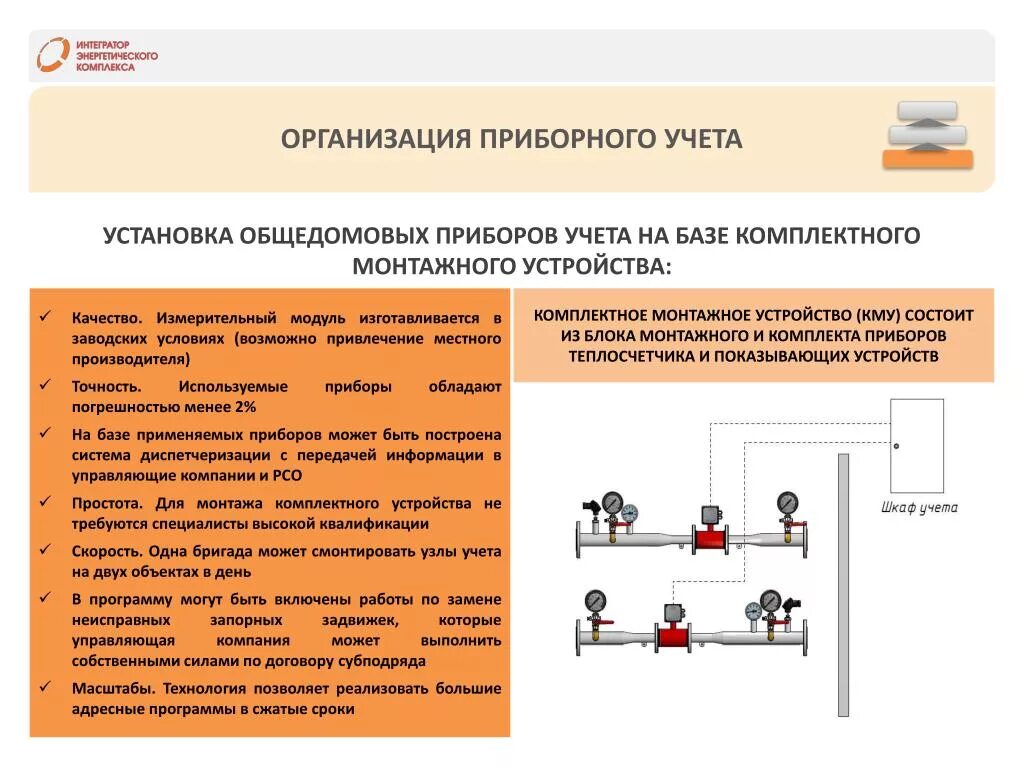 ИНТЕГРАТОР ЭНЕРГЕТИЧЕСКОГО КОМПЛЕКСА

ОРГАНИЗАЦИЯ ПРИБОРНОГО УЧЕТА

УСТАНОВКА ОБЩЕДОМОВЫХ ПРИБОРОВ УЧЕТА НА БАЗЕ КОМПЛЕКТНОГО МОНТАЖНОГО УСТРОЙСТВА:

✓ Качество. Измерительный модуль изготавливается в заводских условиях (возможно привлечение местного производителя)

✓ Точность. Используемые приборы обладают погрешностью менее 2%

✓ На базе применяемых приборов может быть построена система диспетчеризации с передачей информации в управляющие компании и РСО

✓ Простота. Для монтажа комплектного устройства не требуются специалисты высокой квалификации

✓ Скорость. Одна бригада может смонтировать узлы учета на двух объектах в день

✓ В программу могут быть включены работы по замене неисправных запорных задвижек, которые управляющая компания может выполнить собственными силами по договору субподряда

✓ Масштабы. Технология позволяет реализовать большие адресные программы в сжатые сроки

КОМПЛЕКТНОЕ МОНТАЖНОЕ УСТРОЙСТВО (КМУ) СОСТОИТ ИЗ БЛОКА МОНТАЖНОГО И КОМПЛЕКТА ПРИБОРОВ ТЕПЛОСЧЕТЧИКА И ПОКАЗЫВАЮЩИХ УСТРОЙСТВ

Шкаф учета